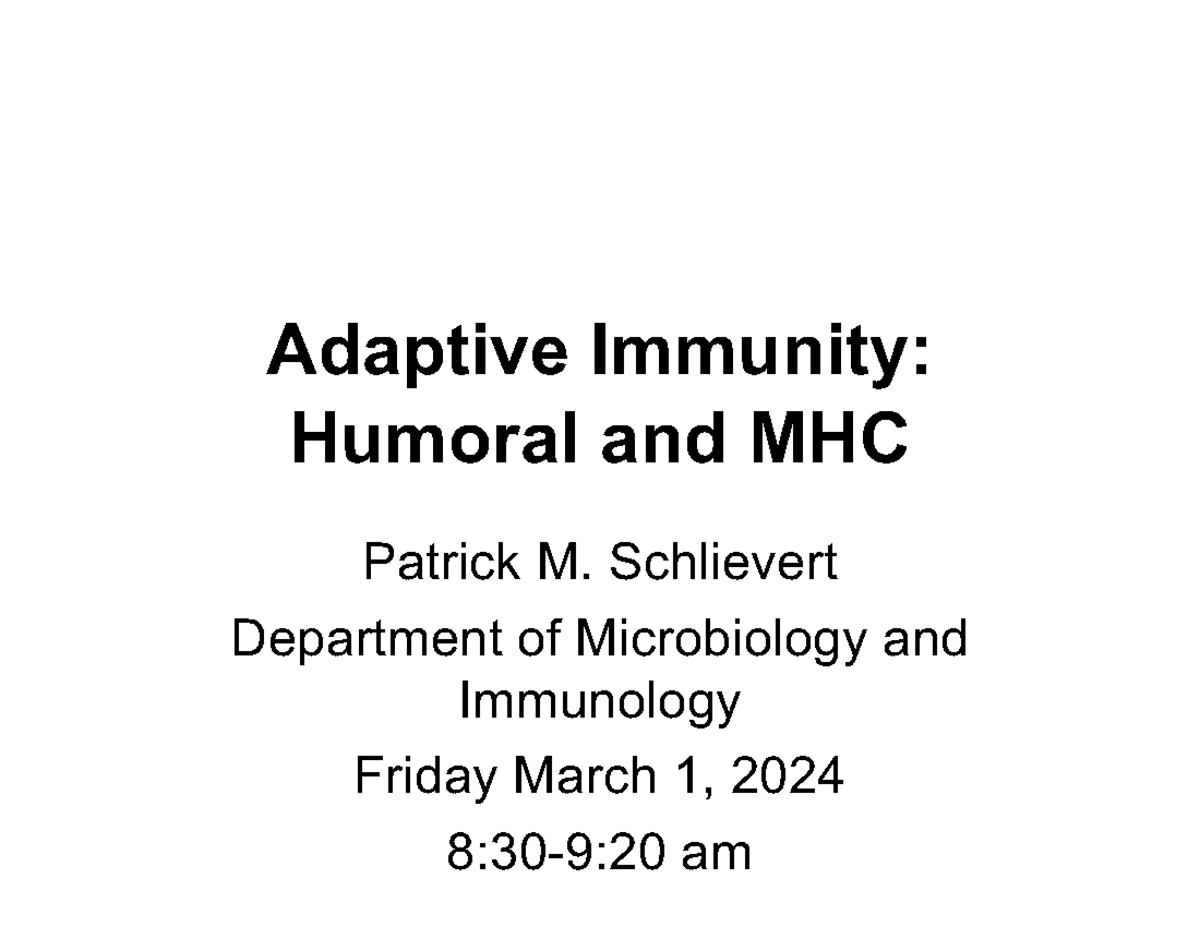 Adaptive Immunity: Humoral and MHC

Patrick M. Schlievert

Department of Microbiology and Immunology

Friday March 1, 2024

8:30-9:20 am